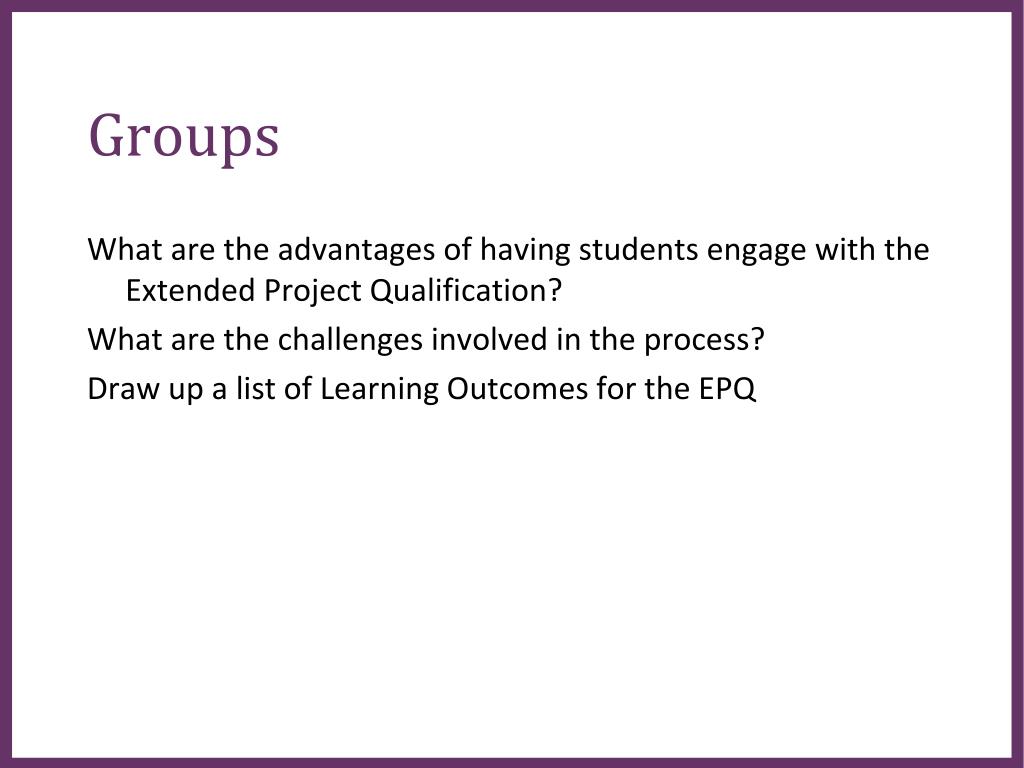 Groups

What are the advantages of having students engage with the Extended Project Qualification?

What are the challenges involved in the process?

Draw up a list of Learning Outcomes for the EPQ